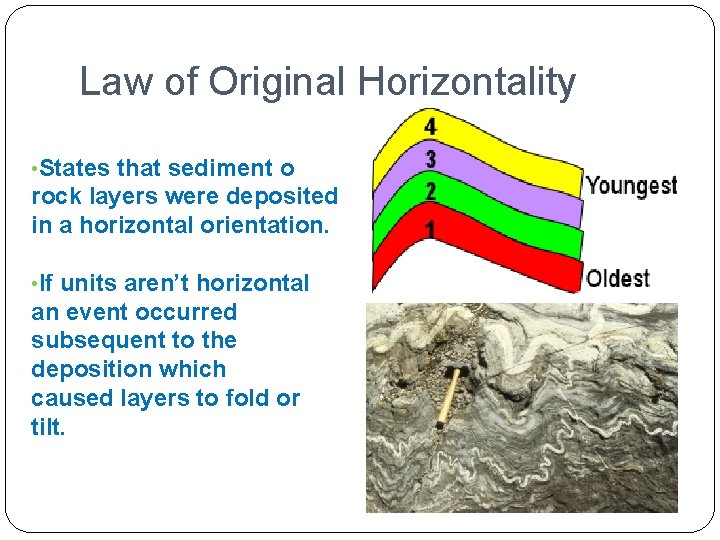 Law of Original Horizontality

•States that sediment o rock layers were deposited in a horizontal orientation.

•If units aren't horizontal an event occurred subsequent to the deposition which caused layers to fold or tilt.

4
3
2
1
Youngest
Oldest